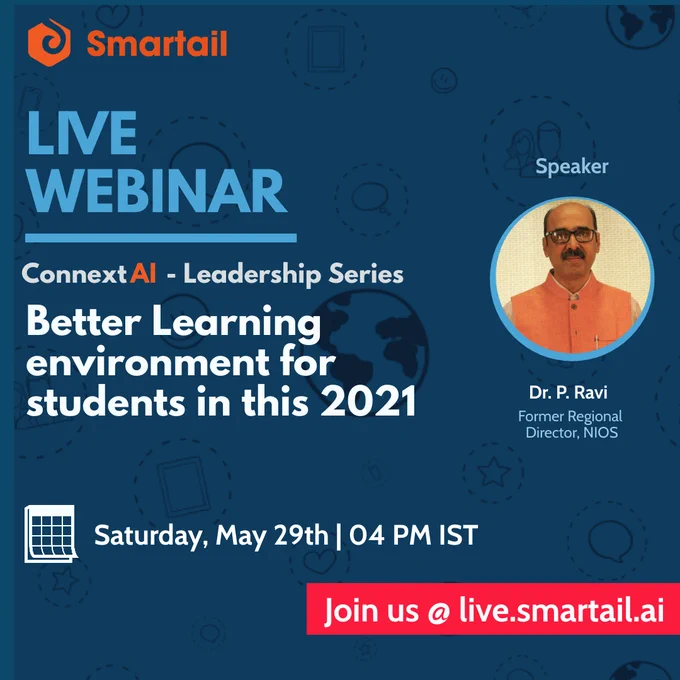 Smartail

LIVE WEBINAR

ConnextAI - Leadership Series

Better Learning environment for students in this 2021

Speaker

Dr. P. Ravi
Former Regional Director, NIOS

Saturday, May 29th | 04 PM IST

Join us @ live.smartail.ai